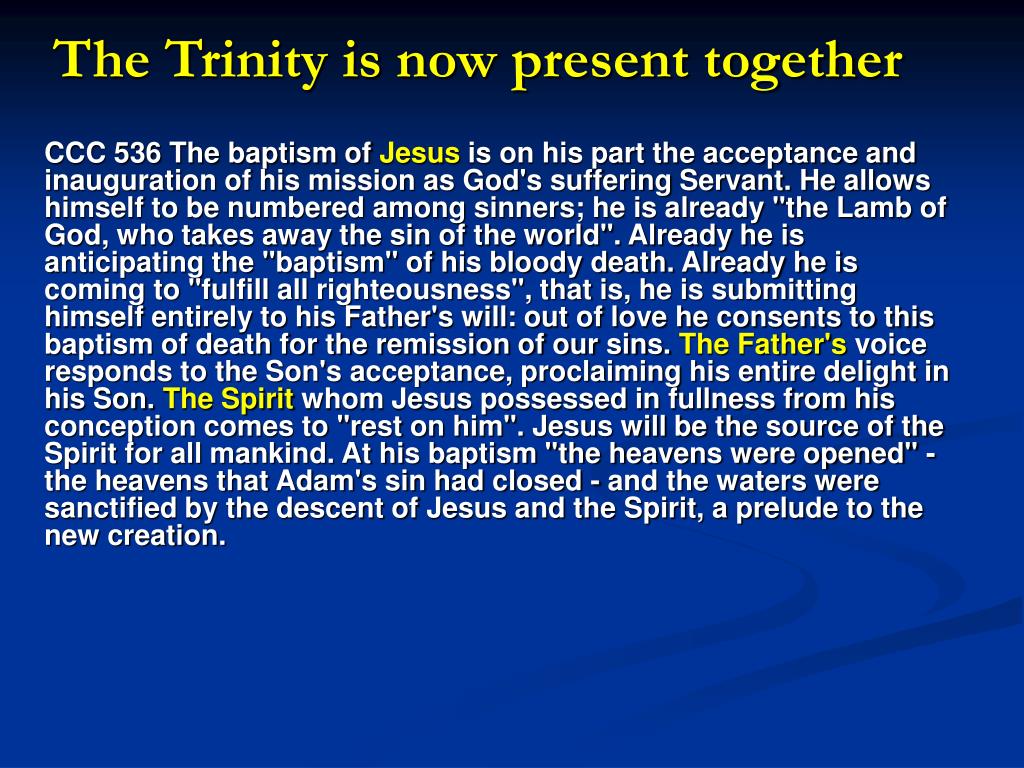 The Trinity is now present together

CCC 536 The baptism of Jesus is on his part the acceptance and inauguration of his mission as God's suffering Servant. He allows himself to be numbered among sinners; he is already "the Lamb of God, who takes away the sin of the world". Already he is anticipating the "baptism" of his bloody death. Already he is coming to "fulfill all righteousness", that is, he is submitting himself entirely to his Father's will: out of love he consents to this baptism of death for the remission of our sins. The Father's voice responds to the Son's acceptance, proclaiming his entire delight in his Son. The Spirit whom Jesus possessed in fullness from his conception comes to "rest on him". Jesus will be the source of the Spirit for all mankind. At his baptism "the heavens were opened" - the heavens that Adam's sin had closed - and the waters were sanctified by the descent of Jesus and the Spirit, a prelude to the new creation.